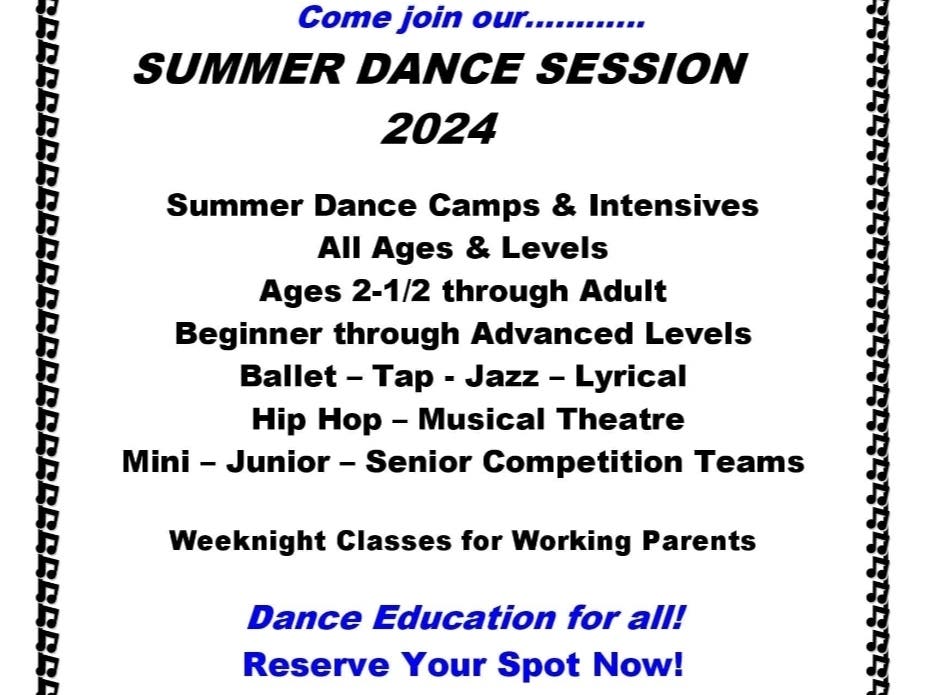 Come join our............

SUMMER DANCE SESSION
2024

Summer Dance Camps & Intensives
All Ages & Levels
Ages 2-1/2 through Adult
Beginner through Advanced Levels
Ballet – Tap - Jazz – Lyrical
Hip Hop – Musical Theatre
Mini – Junior – Senior Competition Teams

Weeknight Classes for Working Parents

Dance Education for all!
Reserve Your Spot Now!